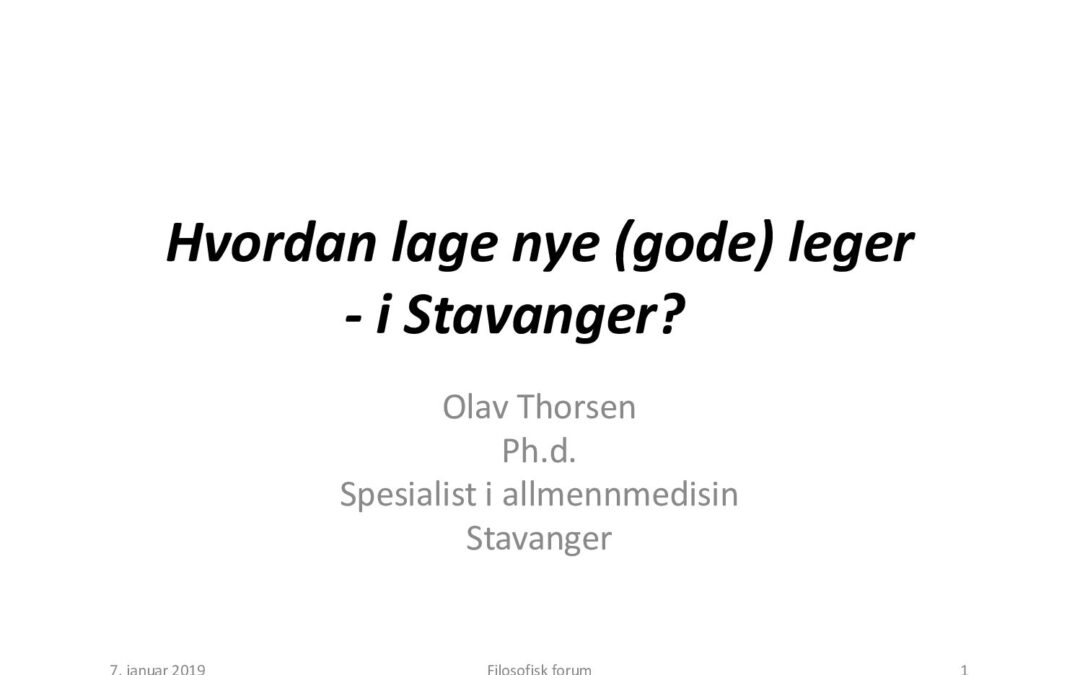 Hvordan lage nye (gode) leger
- i Stavanger?

Olav Thorsen
Ph.d.
Spesialist i allmennmedisin
Stavanger

7. januar 2019

Filosofisk forum

1